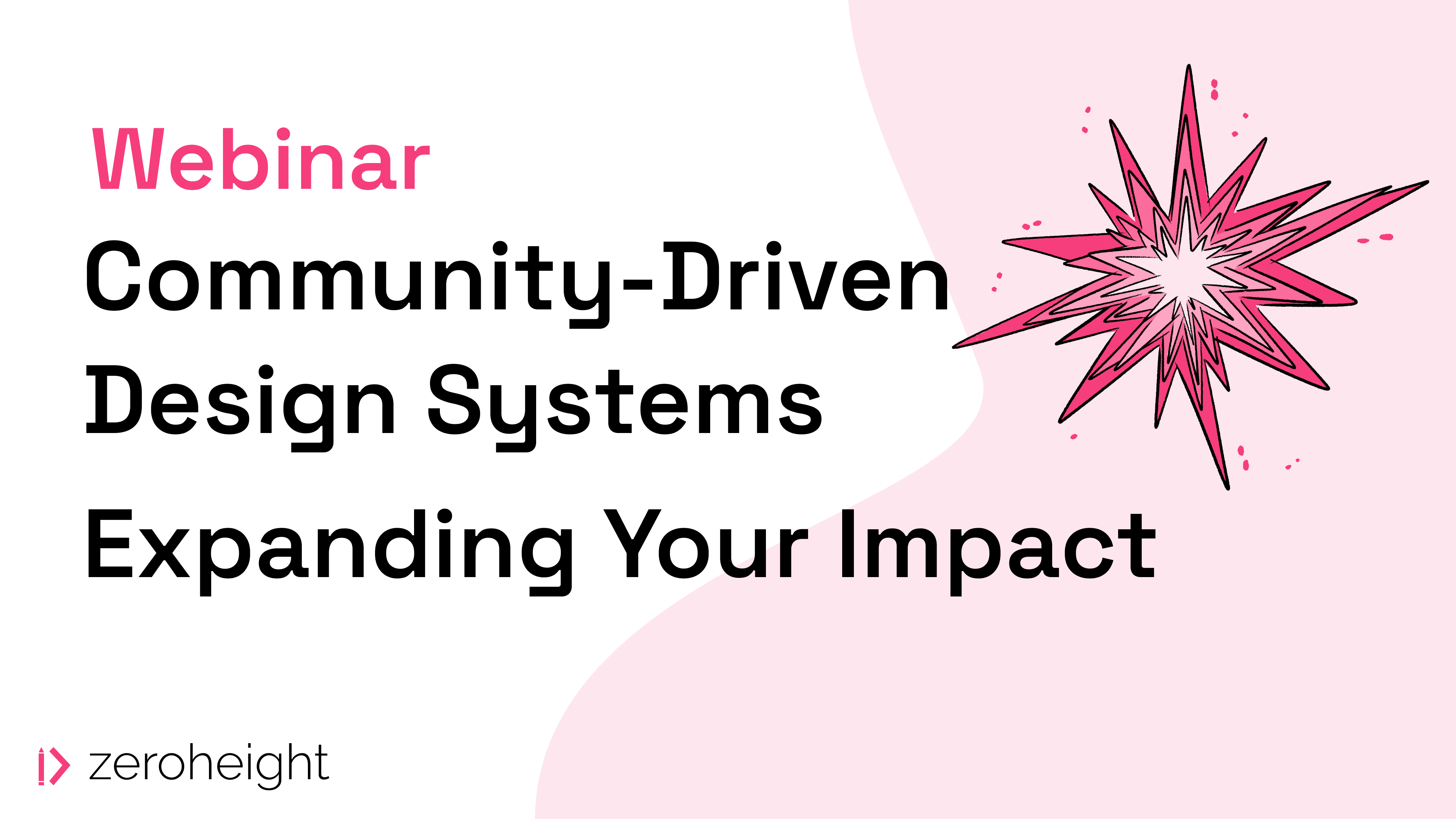 Webinar

Community-Driven Design Systems

Expanding Your Impact

zeroheight